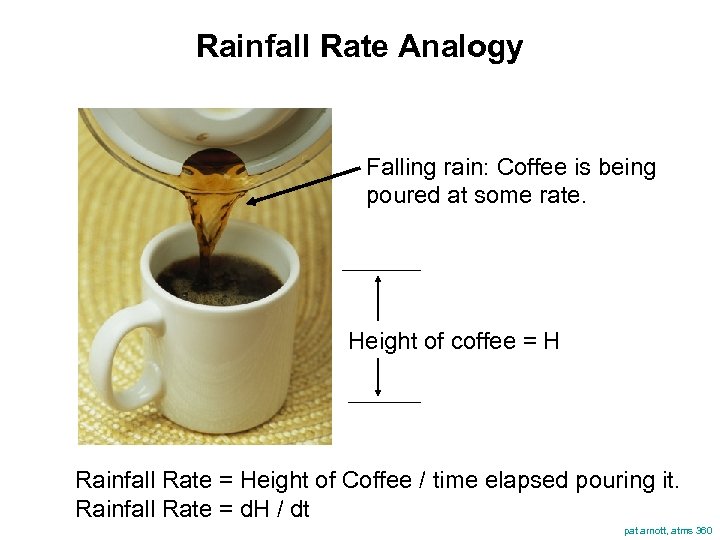 Rainfall Rate Analogy

Falling rain: Coffee is being poured at some rate.

Height of coffee = H

Rainfall Rate = Height of Coffee / time elapsed pouring it.
Rainfall Rate = dH / dt

pat arnott, atms 360